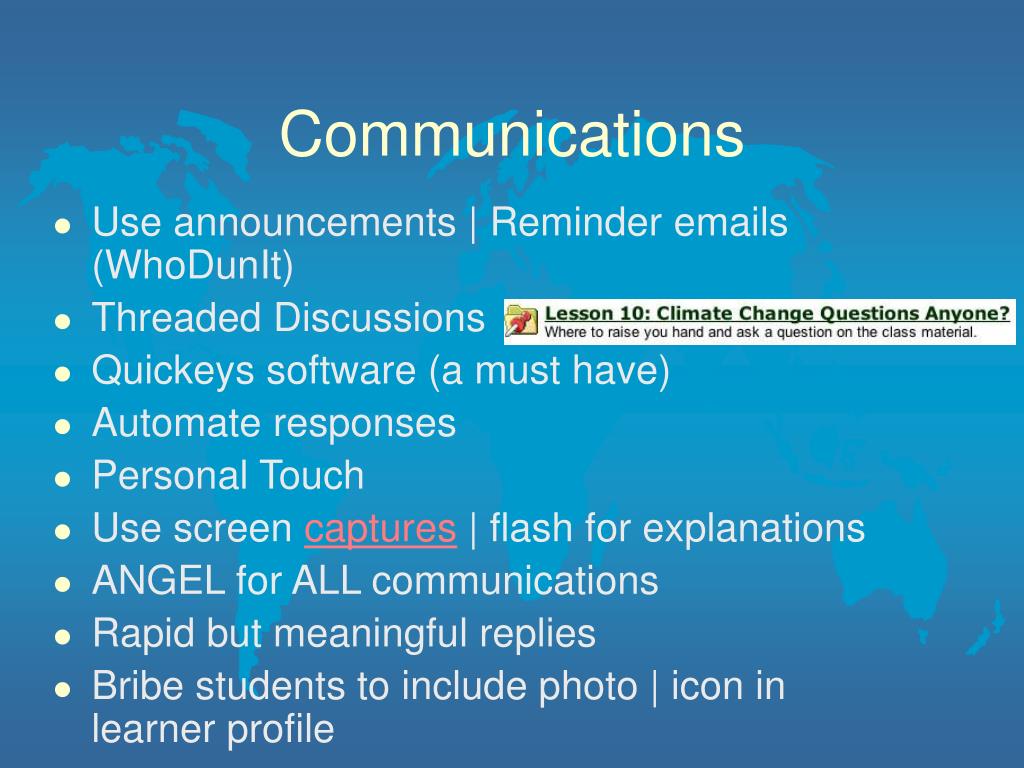 Communications

- Use announcements | Reminder emails (WhoDunIt)
- Threaded Discussions

Lesson 10: Climate Change Questions Anyone?
Where to raise you hand and ask a question on the class material.

- Quickeys software (a must have)
- Automate responses
- Personal Touch
- Use screen captures | flash for explanations
- ANGEL for ALL communications
- Rapid but meaningful replies
- Bribe students to include photo | icon in learner profile